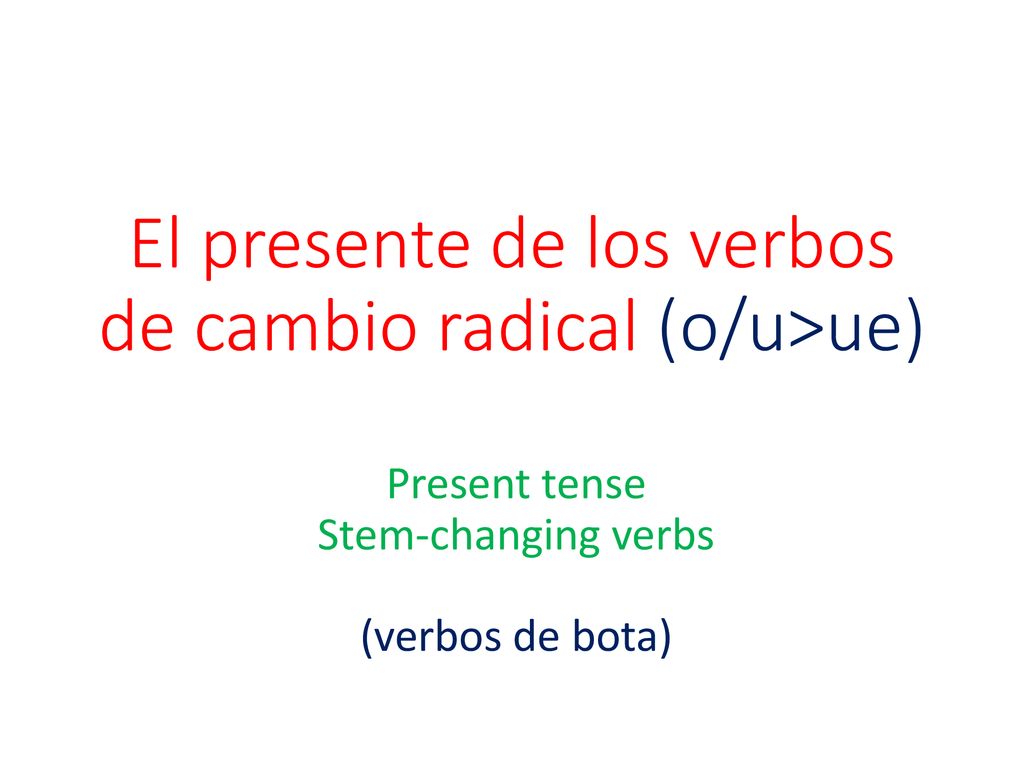 El presente de los verbos de cambio radical (o/u>ue)

Present tense
Stem-changing verbs

(verbos de bota)